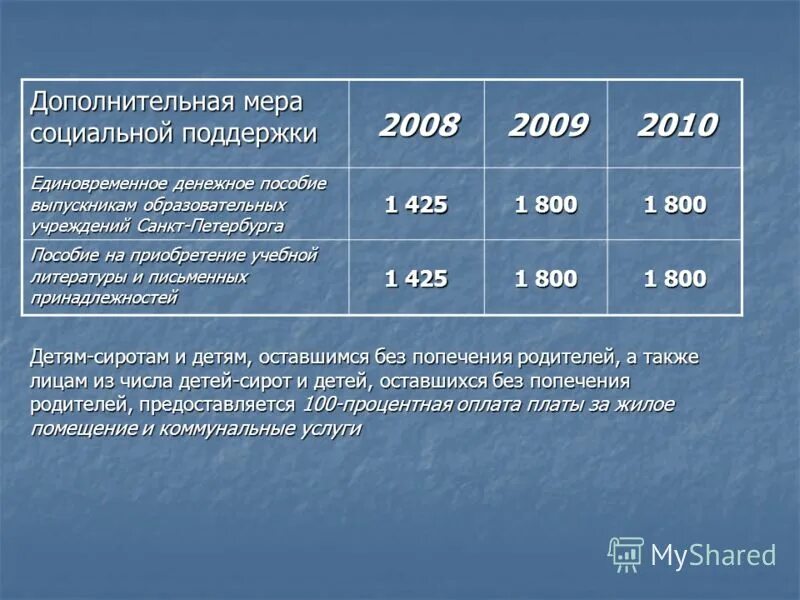 | Дополнительная мера социальной поддержки | 2008 | 2009 | 2010 |
|---|---|---|---|
| Единовременное денежное пособие выпускникам образовательных учреждений Санкт-Петербурга | 1 425 | 1 800 | 1 800 |
| Пособие на приобретение учебной литературы и письменных принадлежностей | 1 425 | 1 800 | 1 800 |

Детям-сиротам и детям, оставшимся без попечения родителей, а также лицам из числа детей-сирот и детей, оставшихся без попечения родителей, предоставляется 100-процентная оплата платы за жилое помещение и коммунальные услуги

MyShared